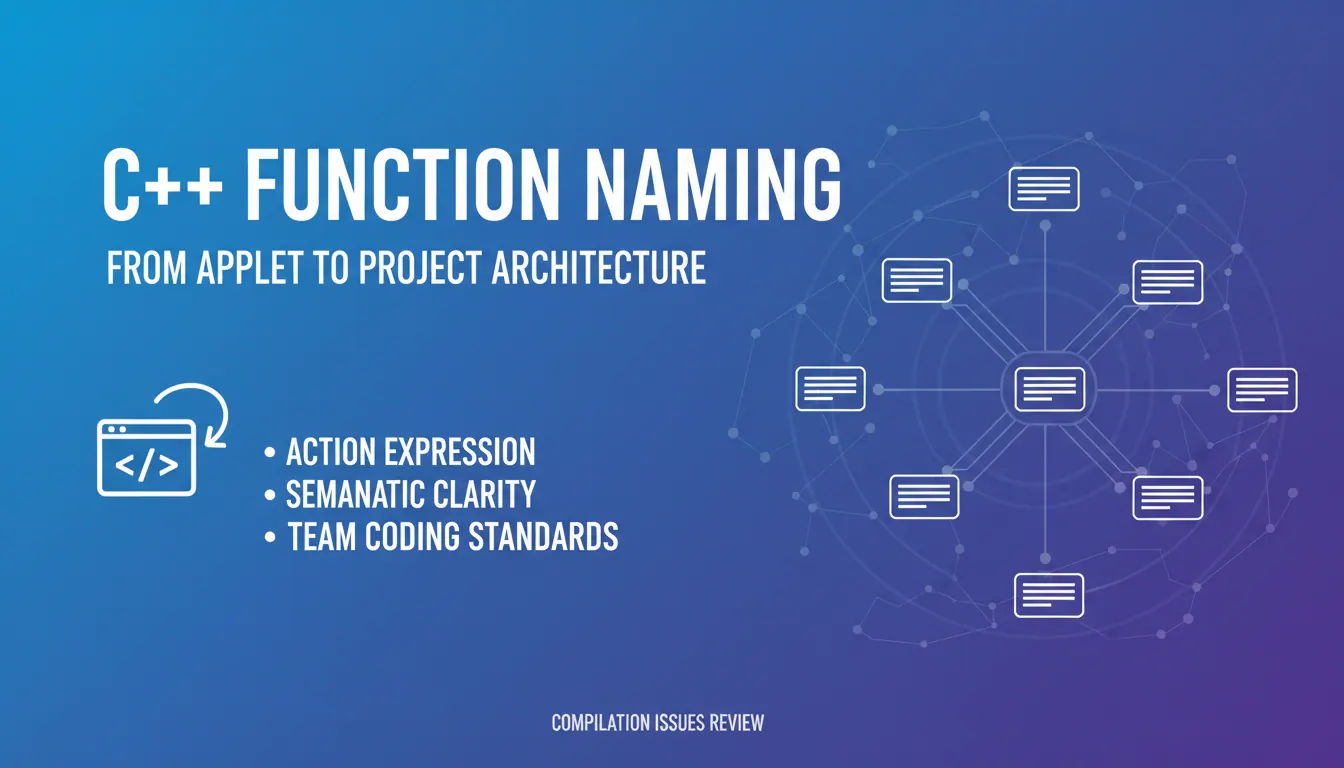 C++ FUNCTION NAMING

FROM APPLET TO PROJECT ARCHITECTURE

</>

• ACTION EXPRESSION
• SEMANATIC CLARITY
• TEAM CODING STANDARDS

COMPILATION ISSUES REVIEW